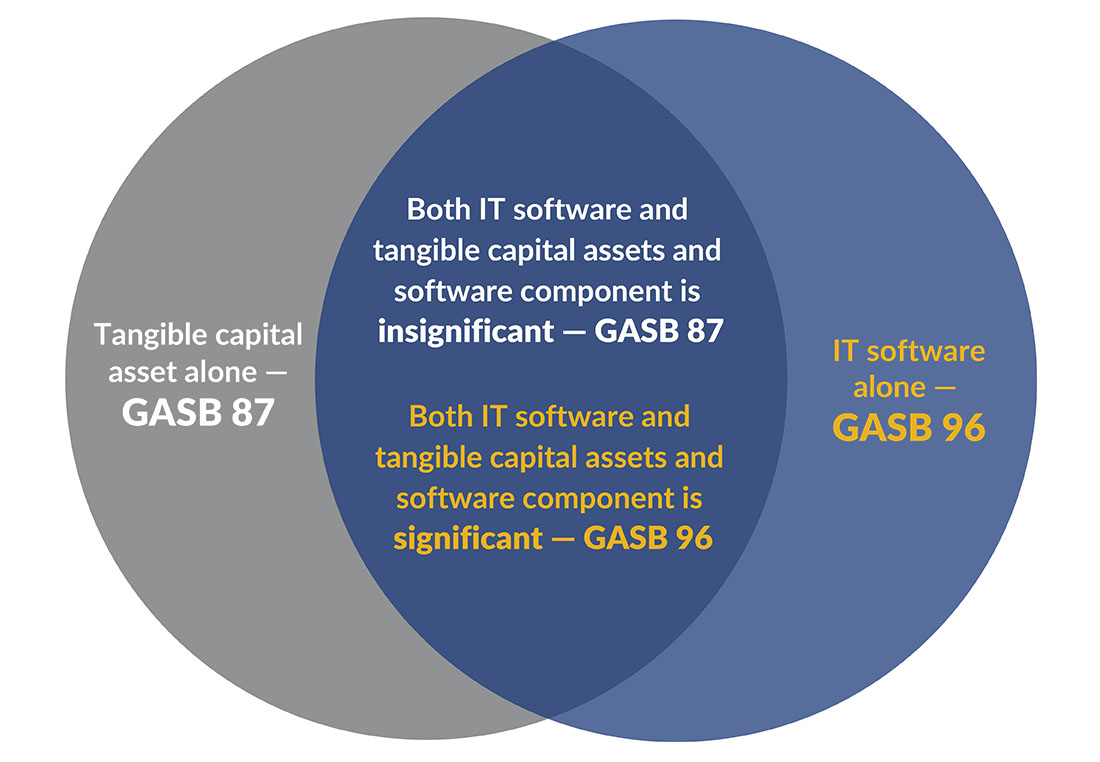 Tangible capital asset alone — GASB 87

Both IT software and tangible capital assets and software component is insignificant — GASB 87

Both IT software and tangible capital assets and software component is significant — GASB 96

IT software alone — GASB 96